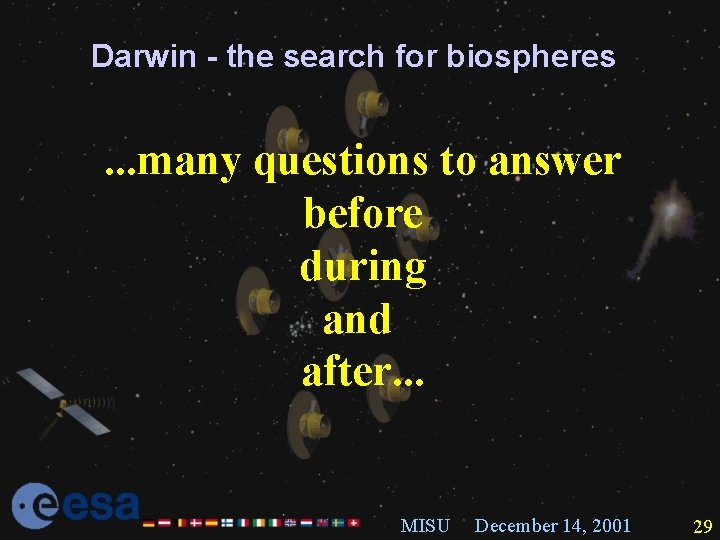 Darwin - the search for biospheres

...many questions to answer before during and after...

esa

MISU December 14, 2001 29